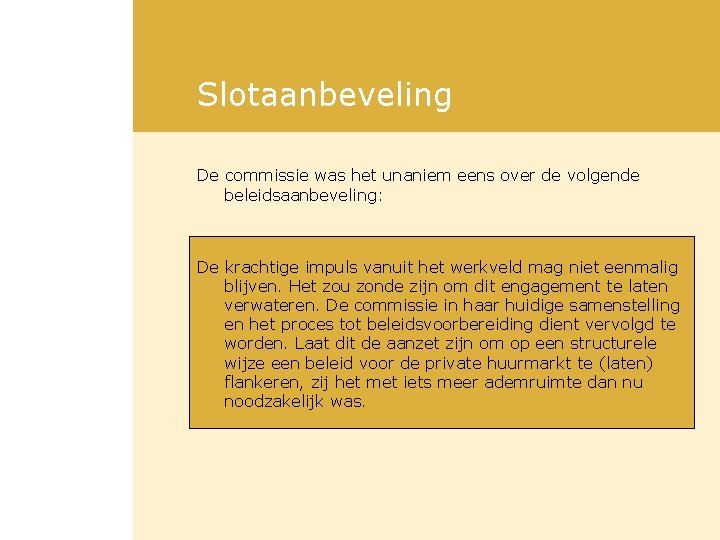 Slotaanbeveling

De commissie was het unaniem eens over de volgende beleidsaanbeveling:

De krachtige impuls vanuit het werkveld mag niet eenmalig blijven. Het zou zonde zijn om dit engagement te laten verwateren. De commissie in haar huidige samenstelling en het proces tot beleidsvoorbereiding dient vervolgd te worden. Laat dit de aanzet zijn om op een structurele wijze een beleid voor de private huurmarkt te (laten) flankeren, zij het met iets meer ademruimte dan nu noodzakelijk was.